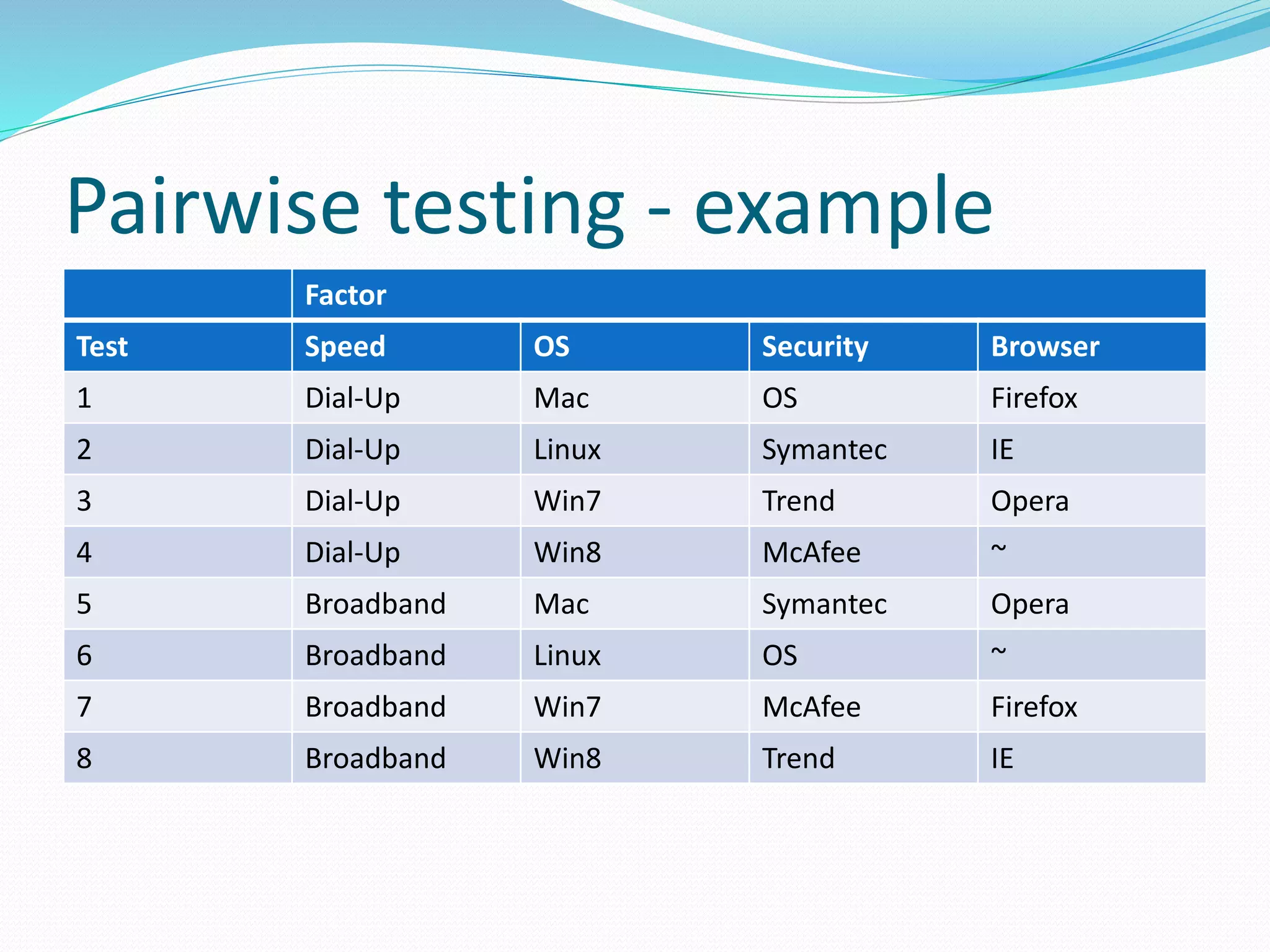 Pairwise testing - example

| | Factor | | | |
|---|---|---|---|---|
| Test | Speed | OS | Security | Browser |
| 1 | Dial-Up | Mac | OS | Firefox |
| 2 | Dial-Up | Linux | Symantec | IE |
| 3 | Dial-Up | Win7 | Trend | Opera |
| 4 | Dial-Up | Win8 | McAfee | ~ |
| 5 | Broadband | Mac | Symantec | Opera |
| 6 | Broadband | Linux | OS | ~ |
| 7 | Broadband | Win7 | McAfee | Firefox |
| 8 | Broadband | Win8 | Trend | IE |